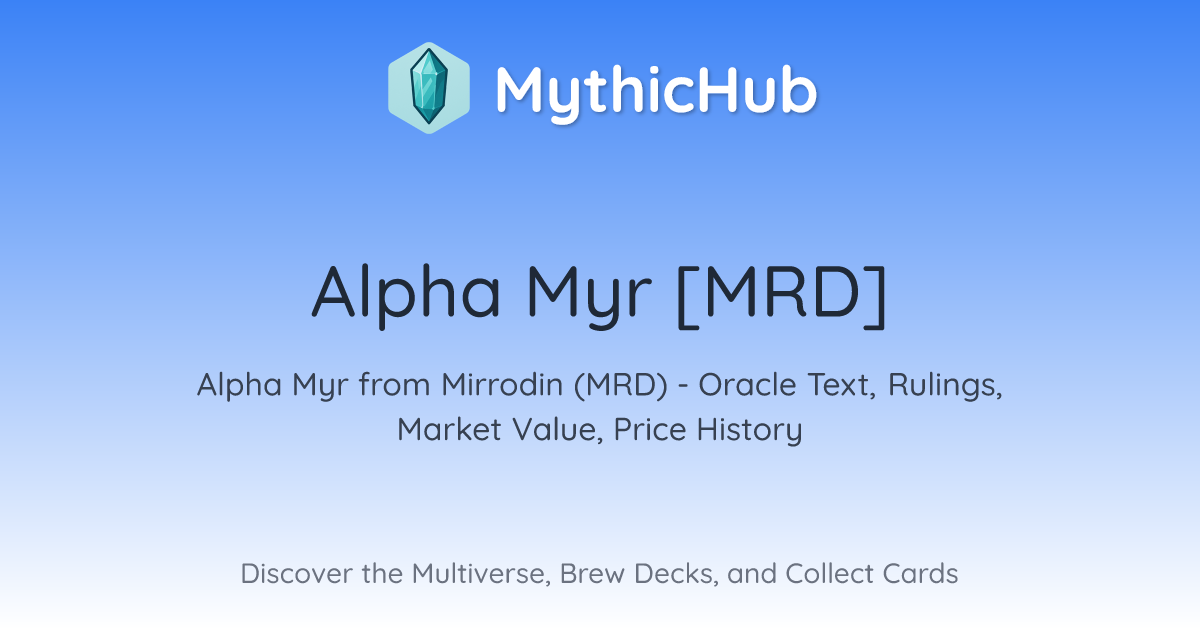 MythicHub

Alpha Myr [MRD]

Alpha Myr from Mirrodin (MRD) - Oracle Text, Rulings, Market Value, Price History

Discover the Multiverse, Brew Decks, and Collect Cards